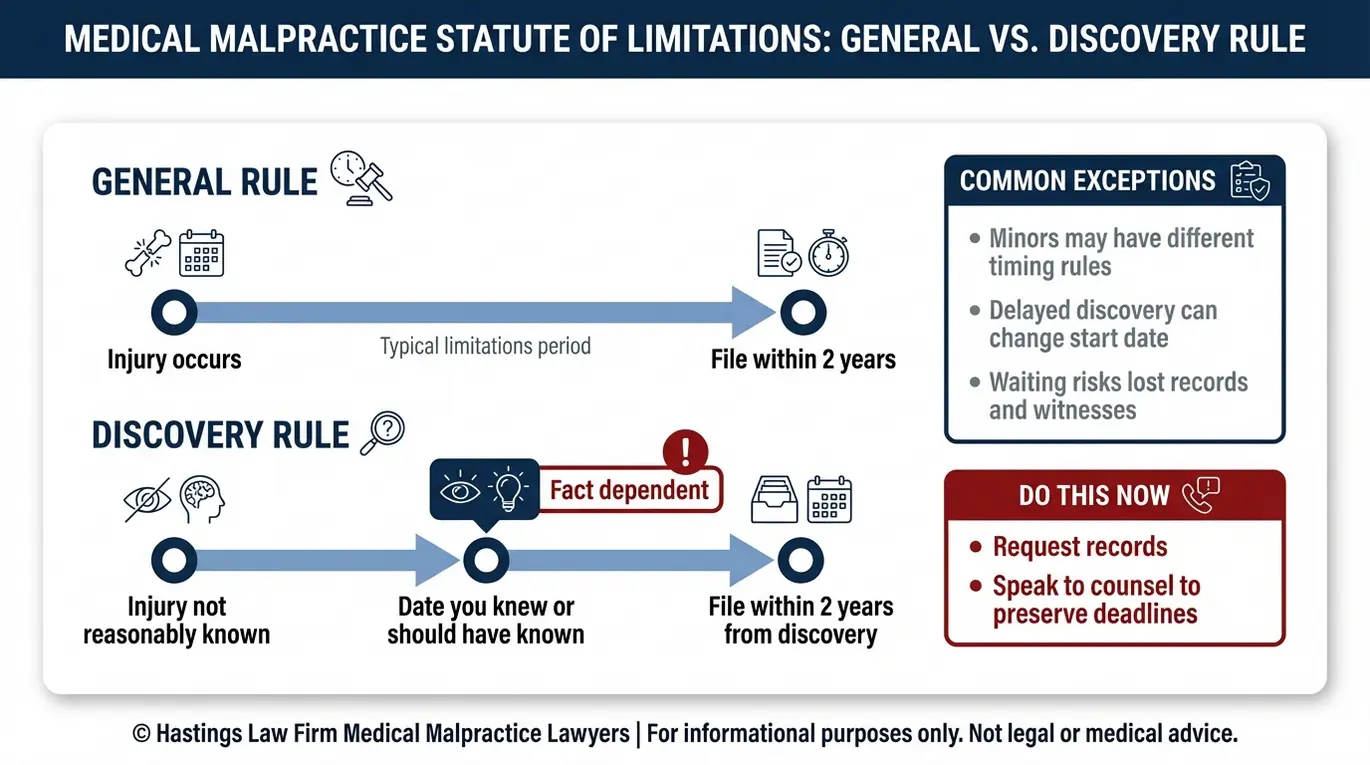 MEDICAL MALPRACTICE STATUTE OF LIMITATIONS: GENERAL VS. DISCOVERY RULE

GENERAL RULE

Injury occurs

Typical limitations period

File within 2 years

DISCOVERY RULE

Fact dependent

Injury not reasonably known

Date you knew or should have known

File within 2 years from discovery

COMMON EXCEPTIONS

- Minors may have different timing rules
- Delayed discovery can change start date
- Waiting risks lost records and witnesses

DO THIS NOW

- Request records
- Speak to counsel to preserve deadlines

© Hastings Law Firm Medical Malpractice Lawyers | For informational purposes only. Not legal or medical advice.